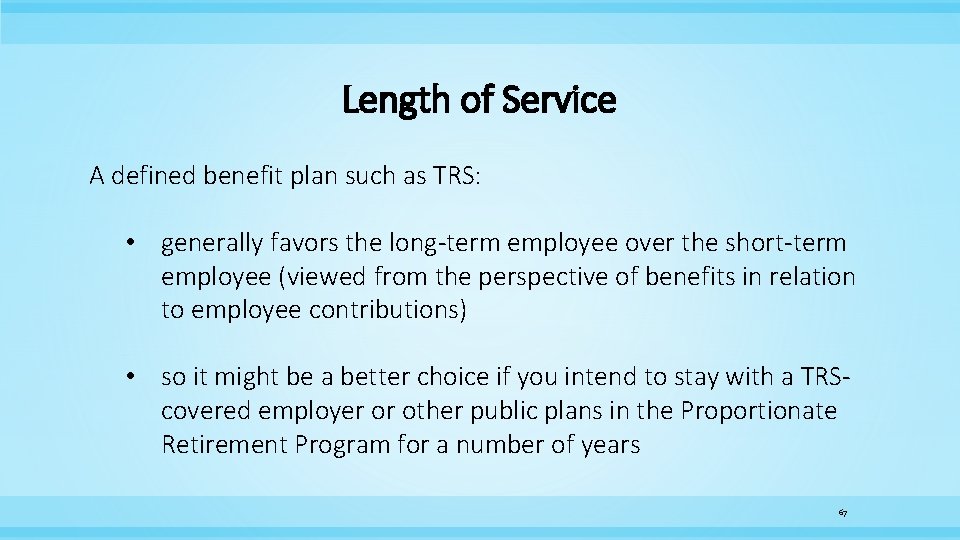 Length of Service

A defined benefit plan such as TRS:

• generally favors the long-term employee over the short-term employee (viewed from the perspective of benefits in relation to employee contributions)

• so it might be a better choice if you intend to stay with a TRS-covered employer or other public plans in the Proportionate Retirement Program for a number of years

67